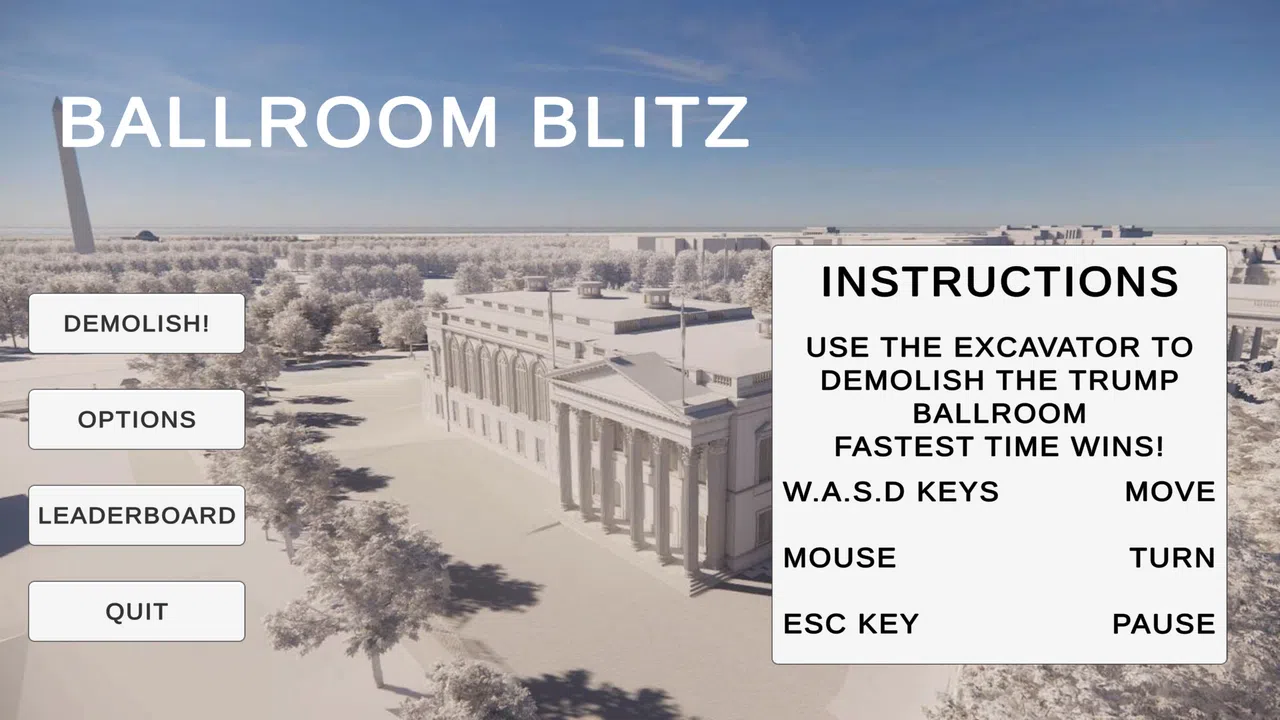 BALLROOM BLITZ

DEMOLISH!

OPTIONS

LEADERBOARD

QUIT

INSTRUCTIONS

USE THE EXCAVATOR TO DEMOLISH THE TRUMP BALLROOM
FASTEST TIME WINS!

W.A.S.D KEYS MOVE

MOUSE TURN

ESC KEY PAUSE